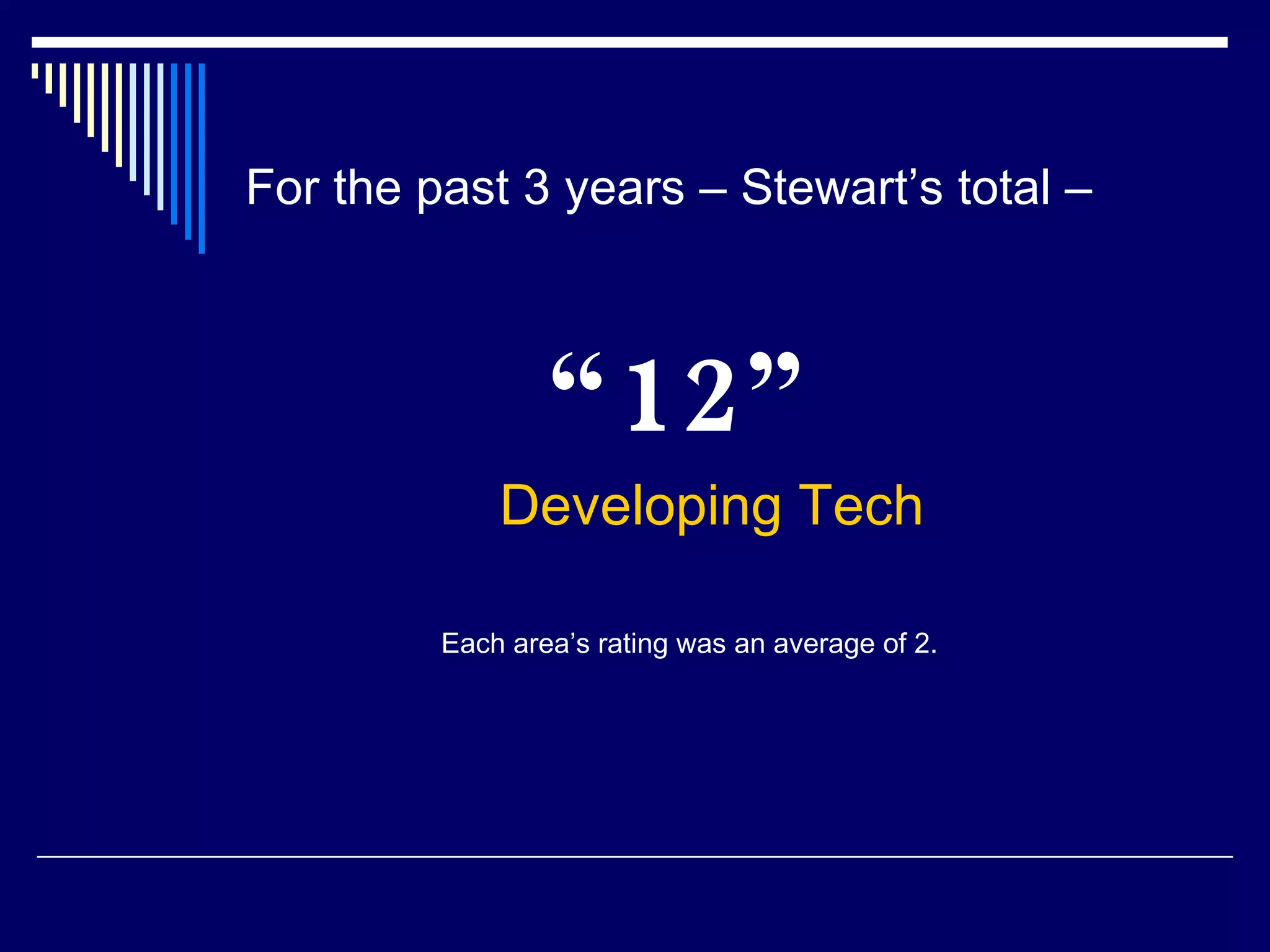 For the past 3 years – Stewart’s total –

“12”

Developing Tech

Each area’s rating was an average of 2.